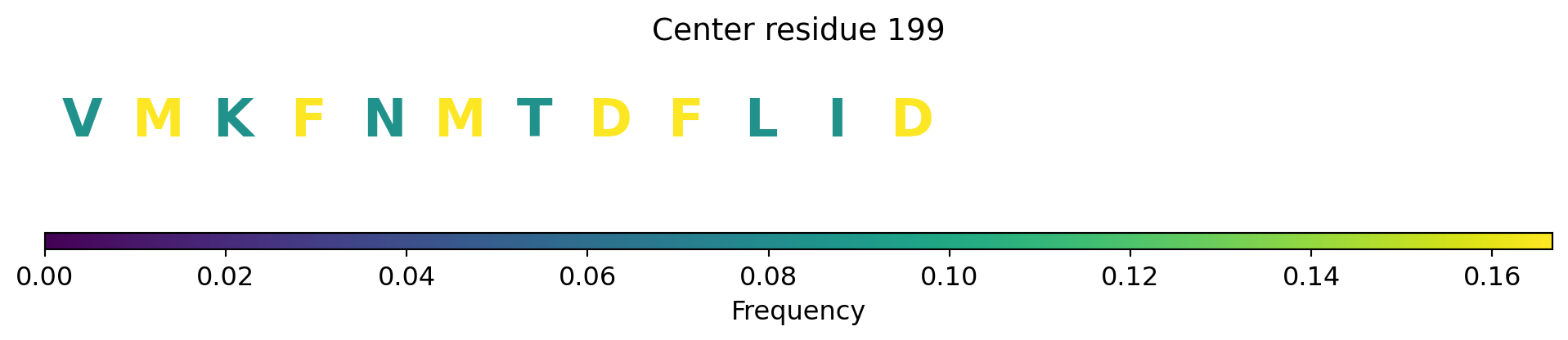 Center residue 199

V M K F N M T D F L I D

0.00 0.02 0.04 0.06 0.08 0.10 0.12 0.14 0.16

Frequency